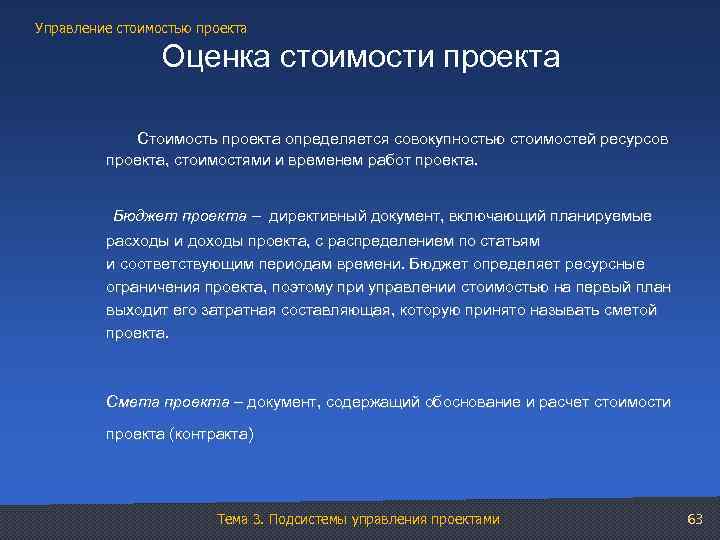 Управление стоимостью проекта

Оценка стоимости проекта

Стоимость проекта определяется совокупностью стоимостей ресурсов проекта, стоимостями и временем работ проекта.

Бюджет проекта – директивный документ, включающий планируемые расходы и доходы проекта, с распределением по статьям и соответствующим периодам времени. Бюджет определяет ресурсные ограничения проекта, поэтому при управлении стоимостью на первый план выходит его затратная составляющая, которую принято называть сметой проекта.

Смета проекта – документ, содержащий обоснование и расчет стоимости проекта (контракта)

Тема 3. Подсистемы управления проектами

63